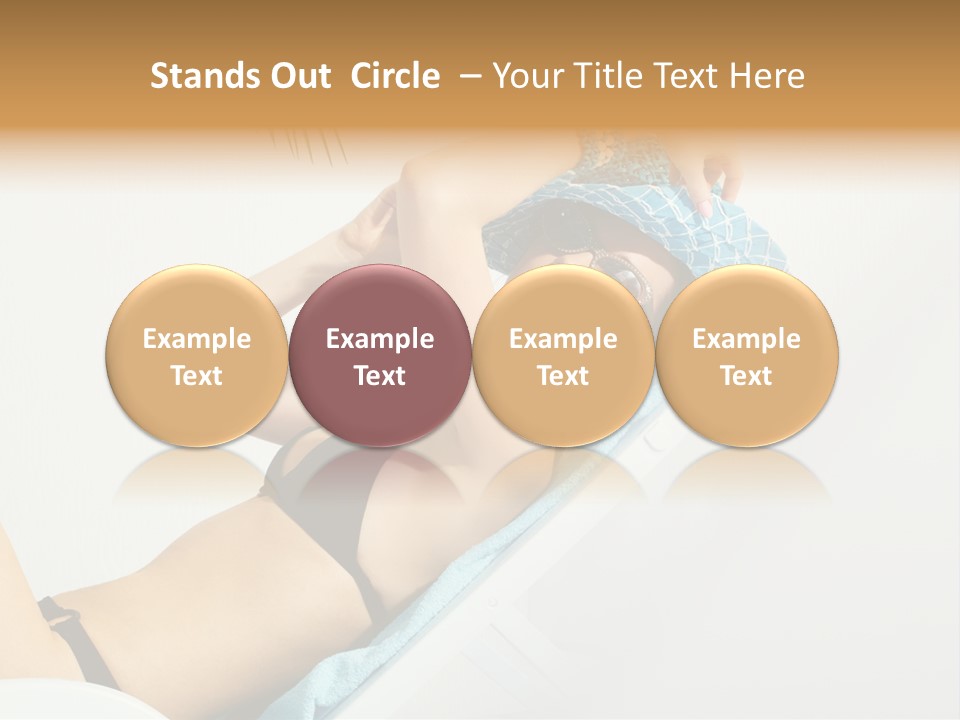 Stands Out Circle – Your Title Text Here

Example Text

Example Text

Example Text

Example Text